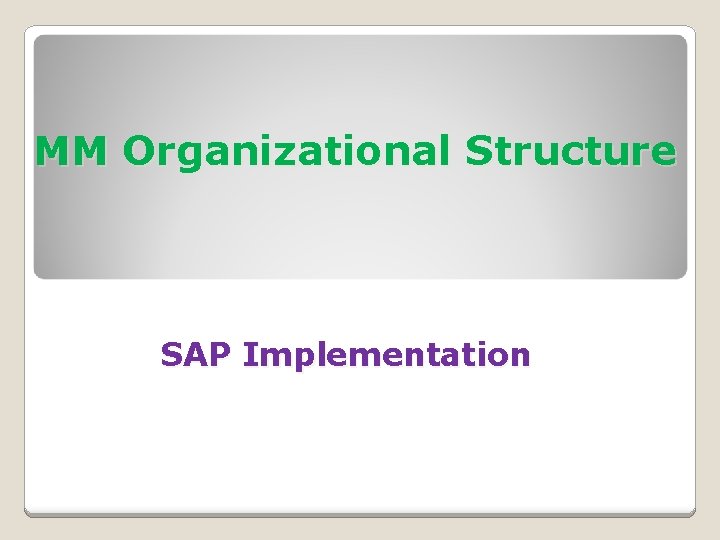 MM Organizational Structure

SAP Implementation